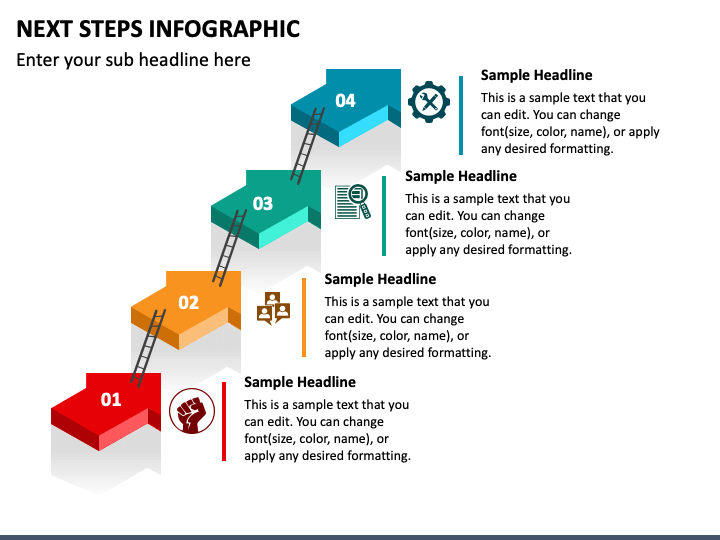 NEXT STEPS INFOGRAPHIC

Enter your sub headline here

04

Sample Headline

This is a sample text that you can edit. You can change font(size, color, name), or apply any desired formatting.

03

Sample Headline

This is a sample text that you can edit. You can change font(size, color, name), or apply any desired formatting.

02

Sample Headline

This is a sample text that you can edit. You can change font(size, color, name), or apply any desired formatting.

01

Sample Headline

This is a sample text that you can edit. You can change font(size, color, name), or apply any desired formatting.